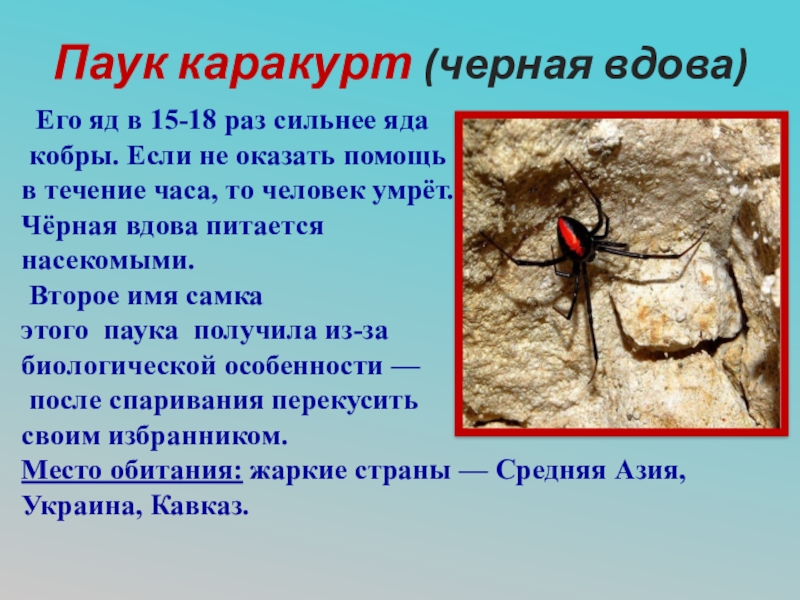 Паук каракурт (черная вдова)

Его яд в 15-18 раз сильнее яда кобры. Если не оказать помощь в течение часа, то человек умрёт. Чёрная вдова питается насекомыми.

Второе имя самка этого паука получила из-за биологической особенности — после спаривания перекусить своим избранником.

Место обитания: жаркие страны — Средняя Азия, Украина, Кавказ.